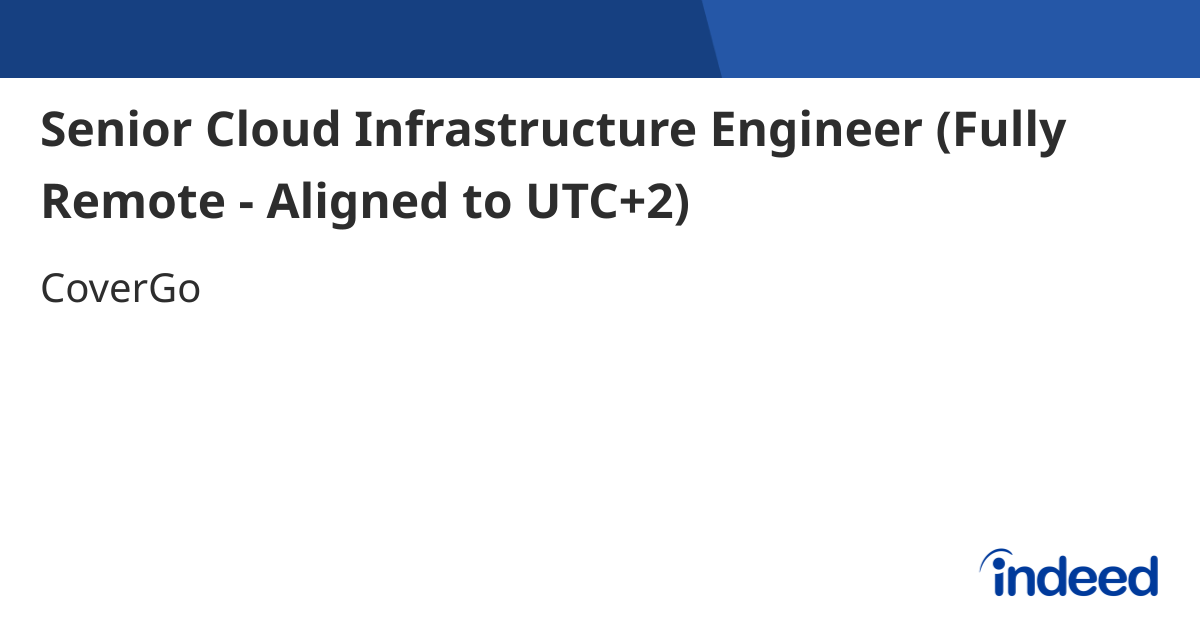 Senior Cloud Infrastructure Engineer (Fully Remote - Aligned to UTC+2)

CoverGo

indeed